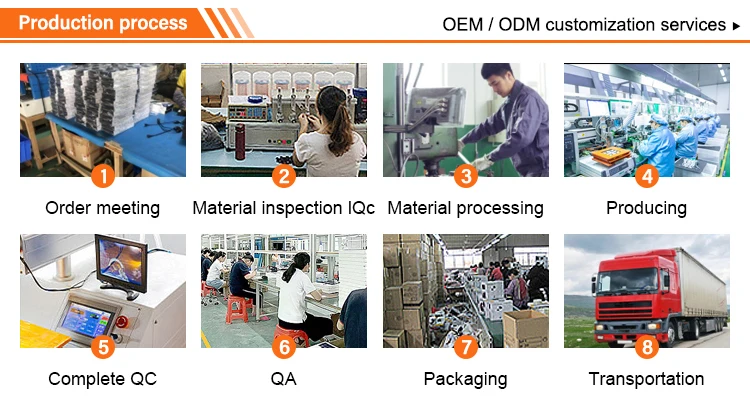 Production process

OEM / ODM customization services ▸

1
Order meeting

2
Material inspection IQc

3
Material processing

4
Producing

5
Complete QC

6
QA

7
Packaging

8
Transportation